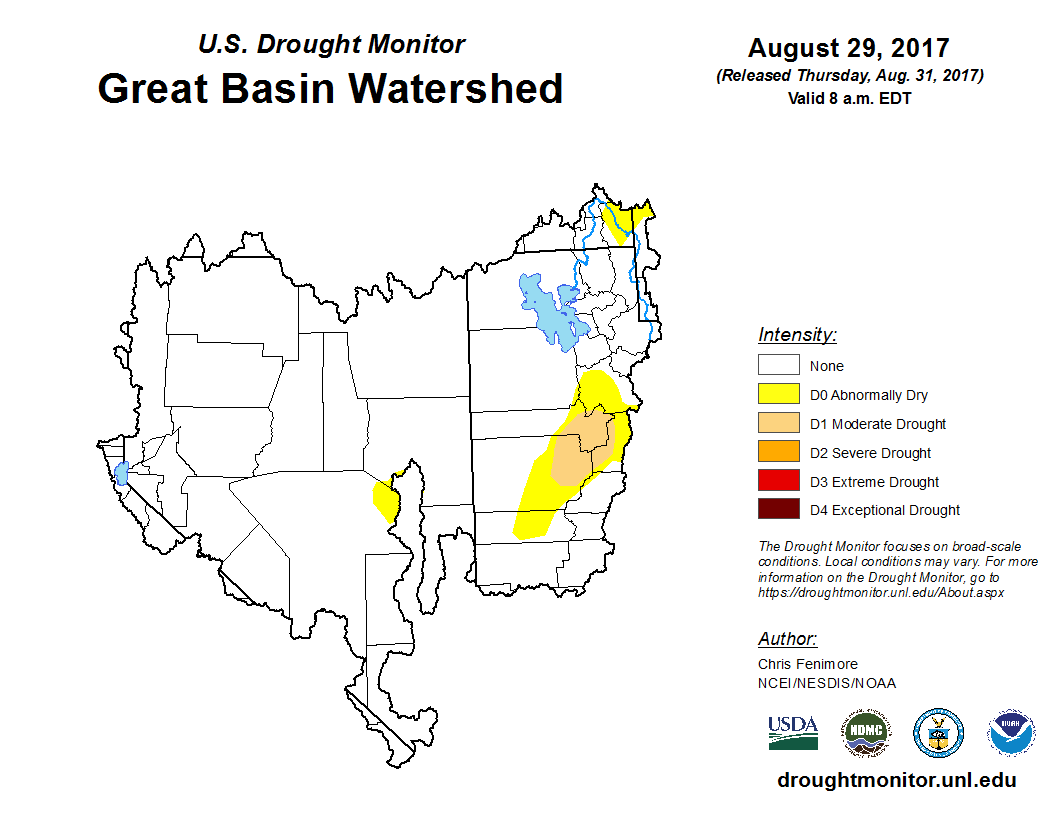 U.S. Drought Monitor
Great Basin Watershed

August 29, 2017
(Released Thursday, Aug. 31, 2017)
Valid 8 a.m. EDT

Intensity:
None
D0 Abnormally Dry
D1 Moderate Drought
D2 Severe Drought
D3 Extreme Drought
D4 Exceptional Drought

The Drought Monitor focuses on broad-scale conditions. Local conditions may vary. For more information on the Drought Monitor, go to https://droughtmonitor.unl.edu/About.aspx

Author:
Chris Fenimore
NCEI/NESDIS/NOAA

USDA
NDMC
NOAA

droughtmonitor.unl.edu